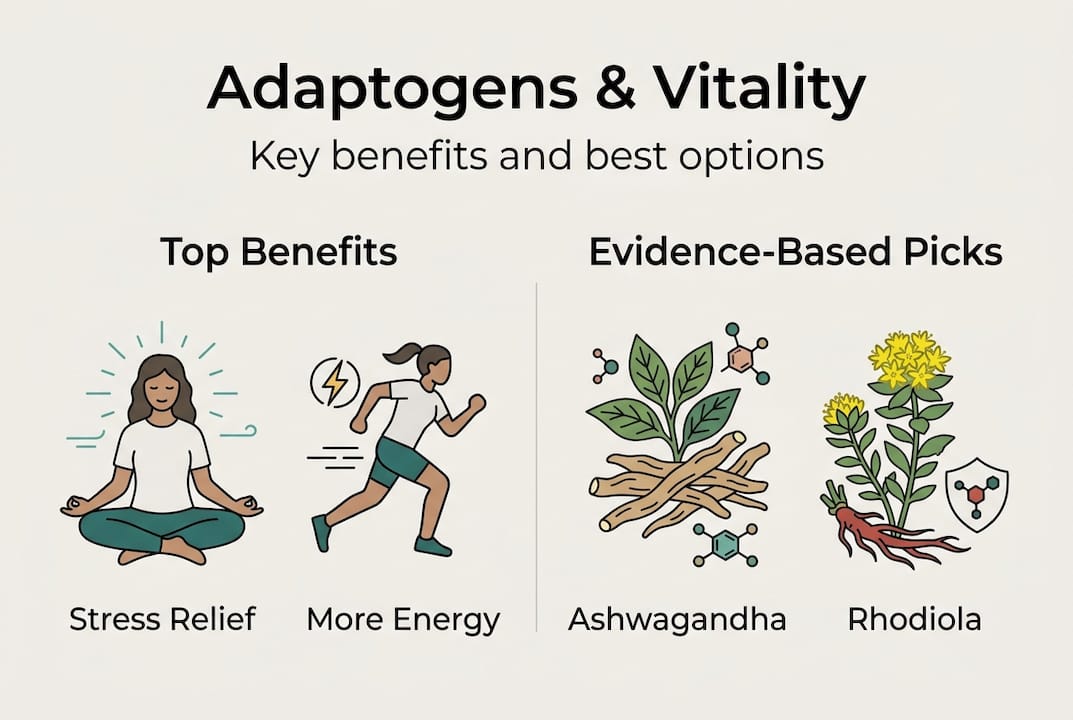 Adaptogens & Vitality

Key benefits and best options

Top Benefits

Stress Relief

More Energy

Evidence-Based Picks

Ashwagandha

Rhodiola